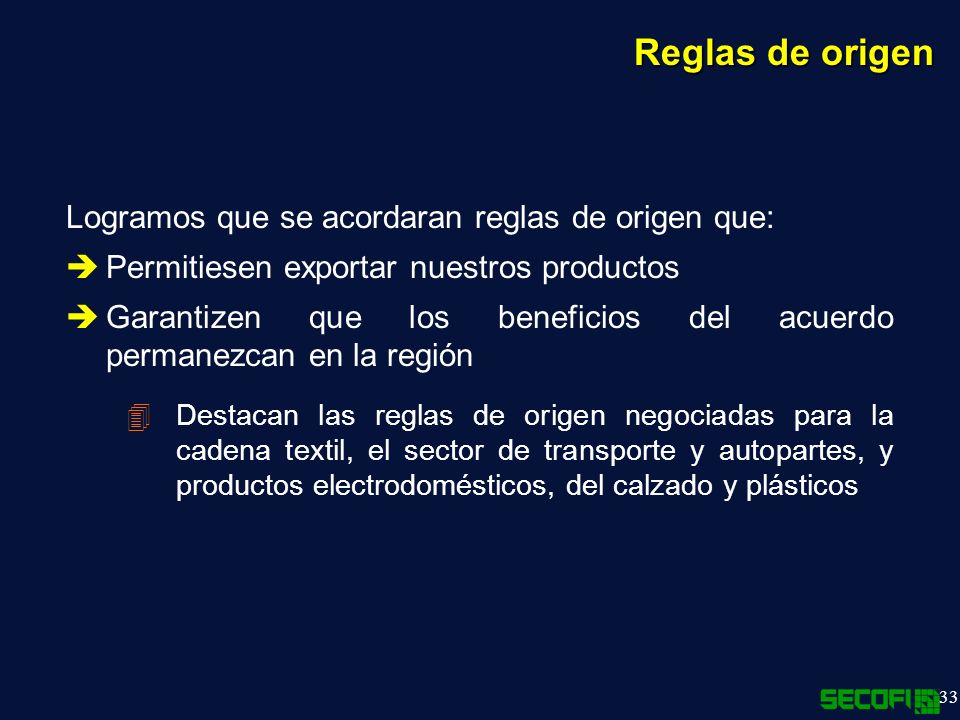 Reglas de origen

Logramos que se acordaran reglas de origen que:

Permitiesen exportar nuestros productos

Garantizen que los beneficios del acuerdo permanezcan en la región

Destacan las reglas de origen negociadas para la cadena textil, el sector de transporte y autopartes, y productos electrodomésticos, del calzado y plásticos

SECOFI

33